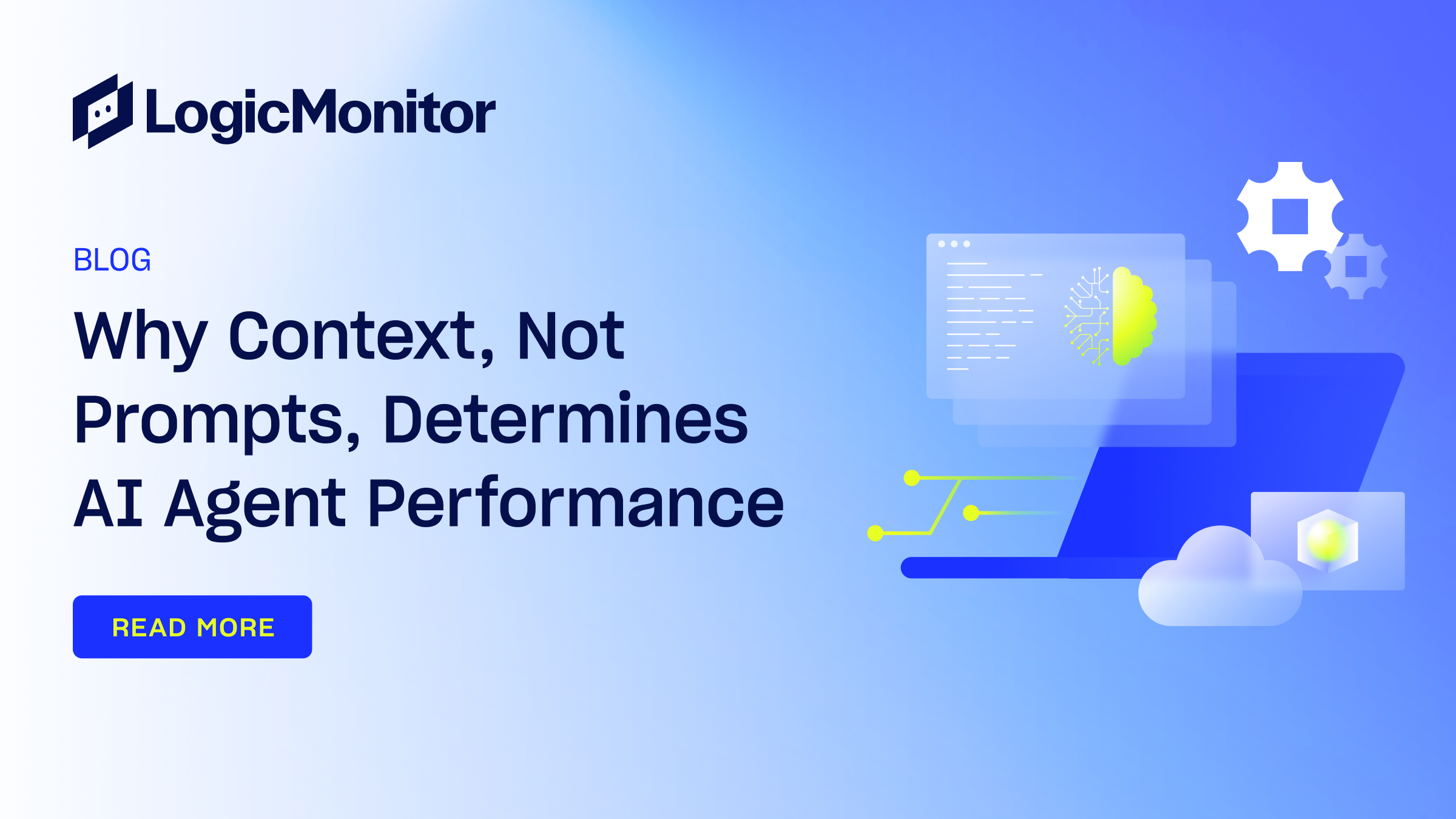 LogicMonitor

BLOG

Why Context, Not Prompts, Determines AI Agent Performance

READ MORE